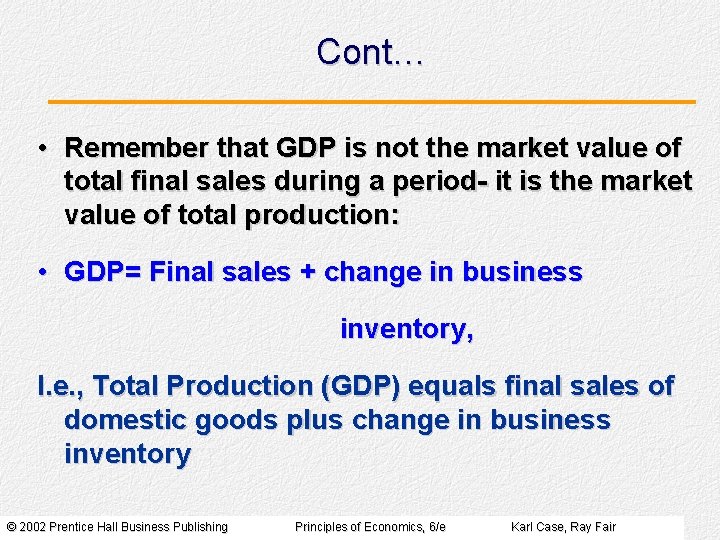 Cont…

• Remember that GDP is not the market value of total final sales during a period- it is the market value of total production:

• GDP= Final sales + change in business

inventory,

I.e., Total Production (GDP) equals final sales of domestic goods plus change in business inventory

© 2002 Prentice Hall Business Publishing Principles of Economics, 6/e Karl Case, Ray Fair